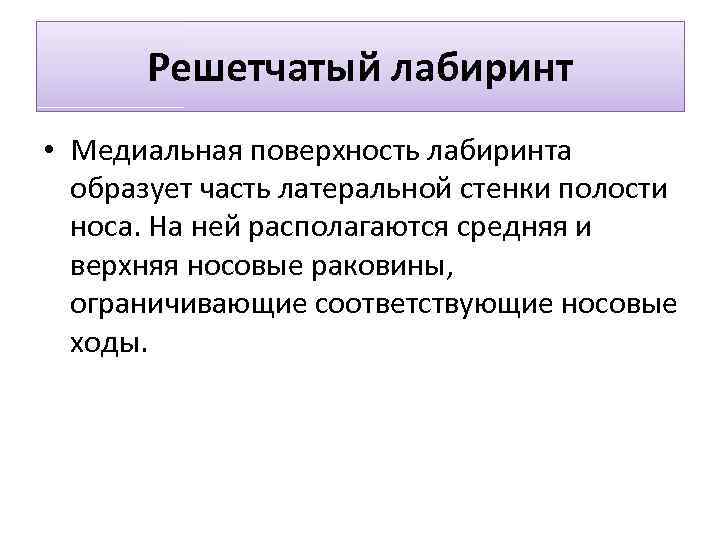 Решетчатый лабиринт

• Медиальная поверхность лабиринта образует часть латеральной стенки полости носа. На ней располагаются средняя и верхняя носовые раковины, ограничивающие соответствующие носовые ходы.